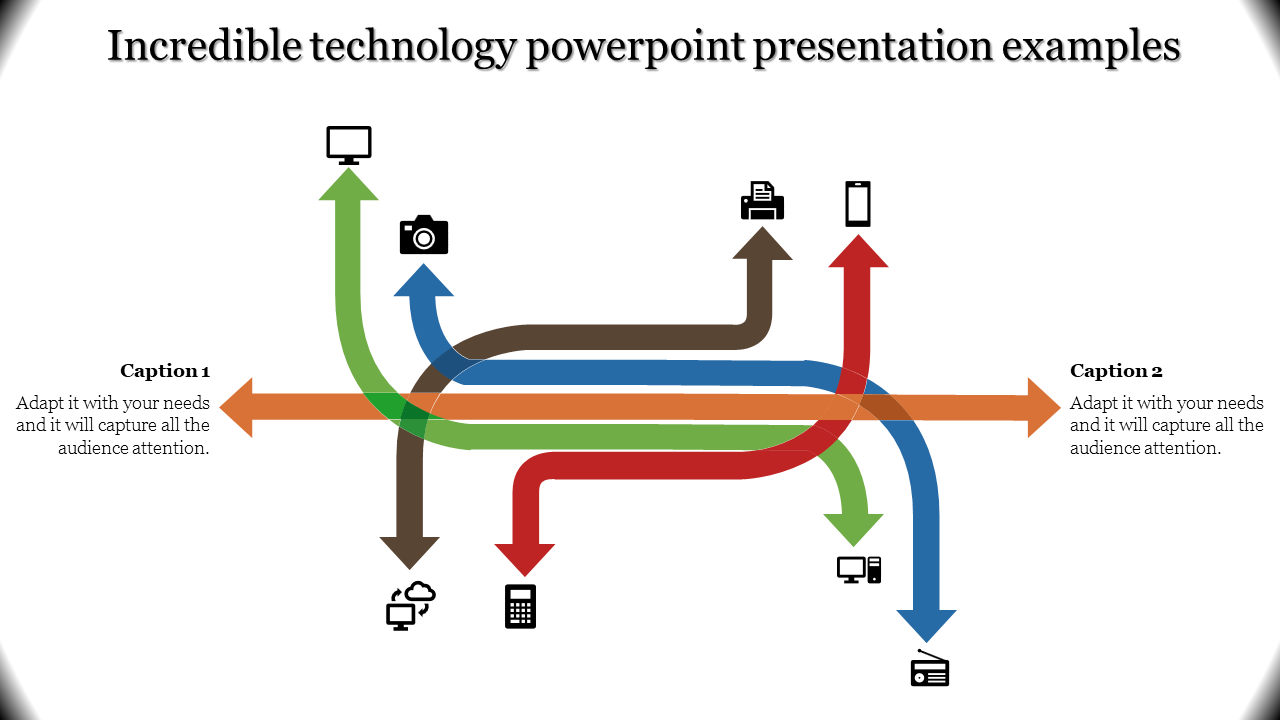 Incredible technology powerpoint presentation examples

Caption 1

Adapt it with your needs and it will capture all the audience attention.

Caption 2

Adapt it with your needs and it will capture all the audience attention.